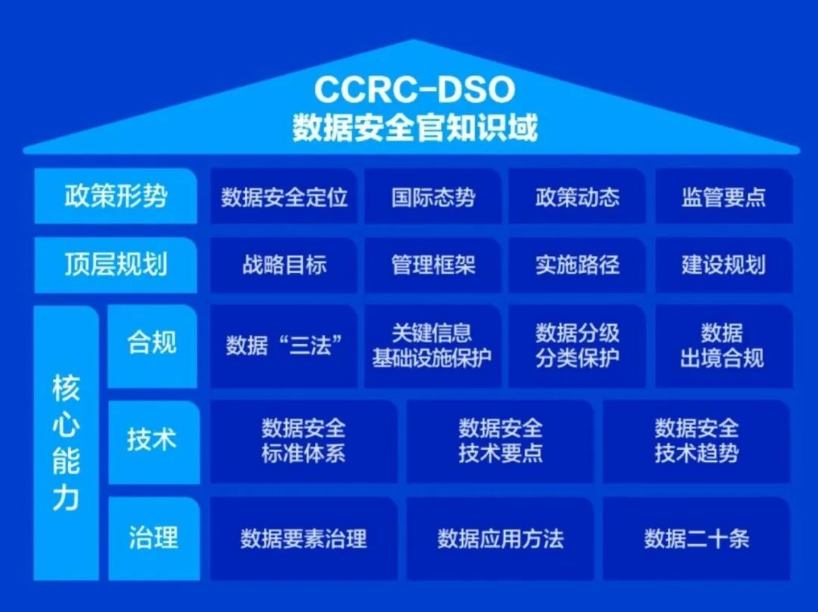 CCRC-DSO
数据安全官知识域

政策形势
数据安全定位
国际态势
政策动态
监管要点

顶层规划
战略目标
管理框架
实施路径
建设规划

核心能力

合规
数据“三法”
关键信息基础设施保护
数据分级分类保护
数据出境合规

技术
数据安全标准体系
数据安全技术要点
数据安全技术趋势

治理
数据要素治理
数据应用方法
数据二十条